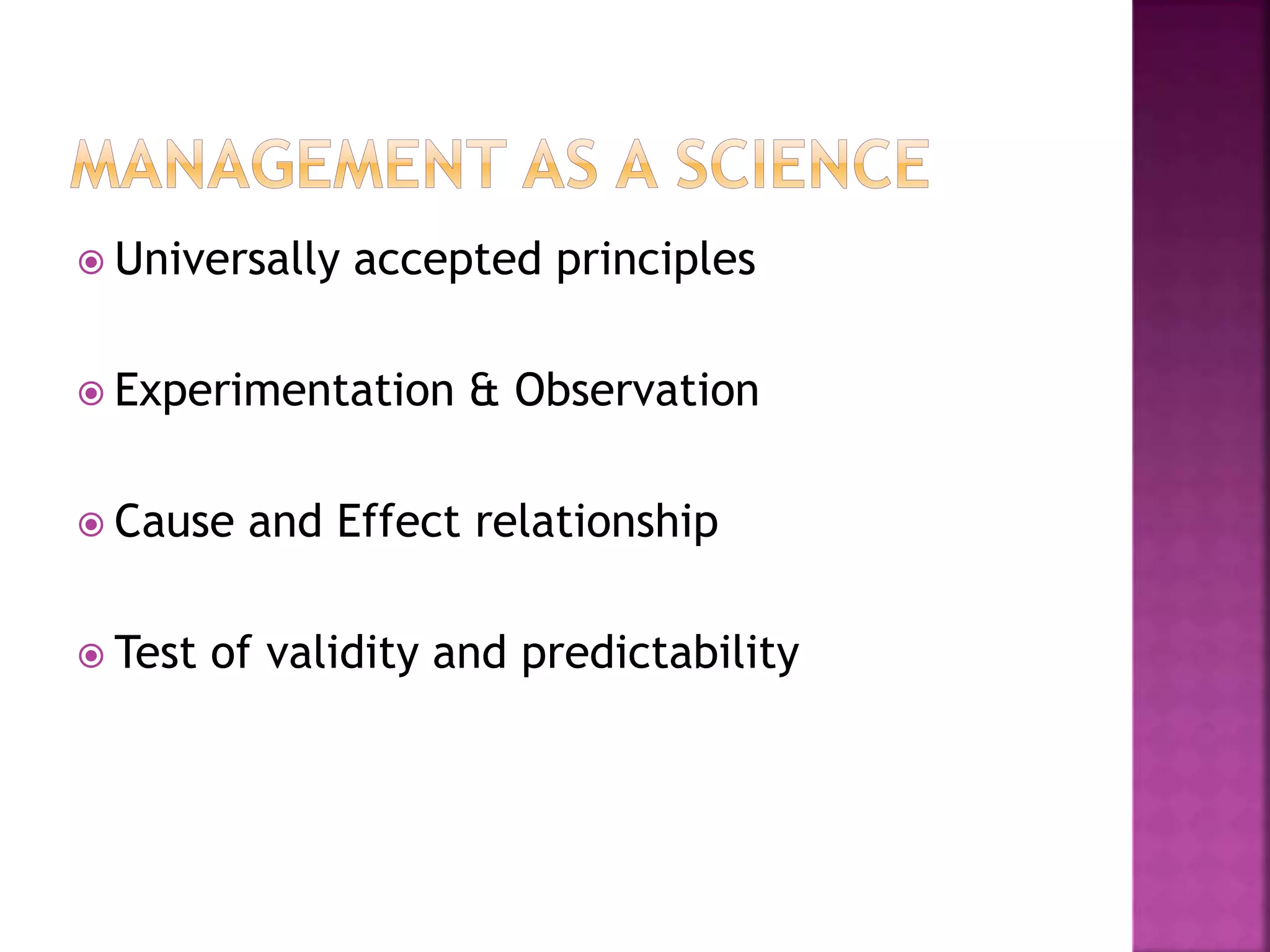 MANAGEMENT AS A SCIENCE

Universally accepted principles

Experimentation & Observation

Cause and Effect relationship

Test of validity and predictability